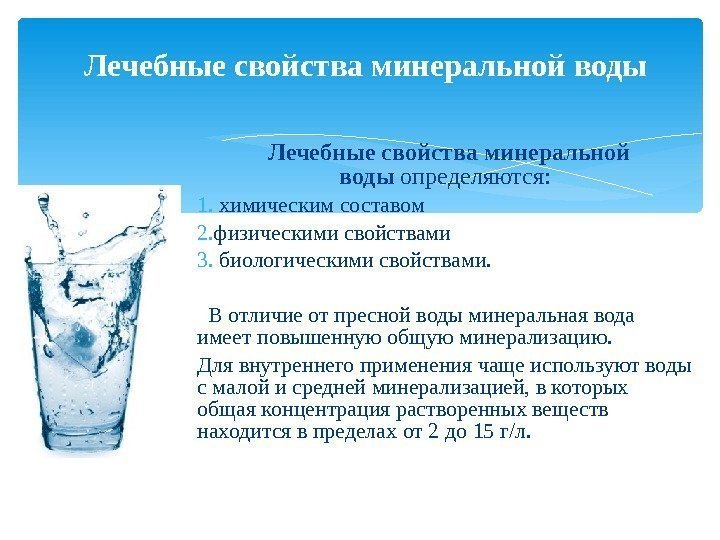 Лечебные свойства минеральной воды

Лечебные свойства минеральной воды определяются:

1. химическим составом

2.физическими свойствами

3. биологическими свойствами.

В отличие от пресной воды минеральная вода имеет повышенную общую минерализацию.

Для внутреннего применения чаще используют воды с малой и средней минерализацией, в которых общая концентрация растворенных веществ находится в пределах от 2 до 15 г/л.